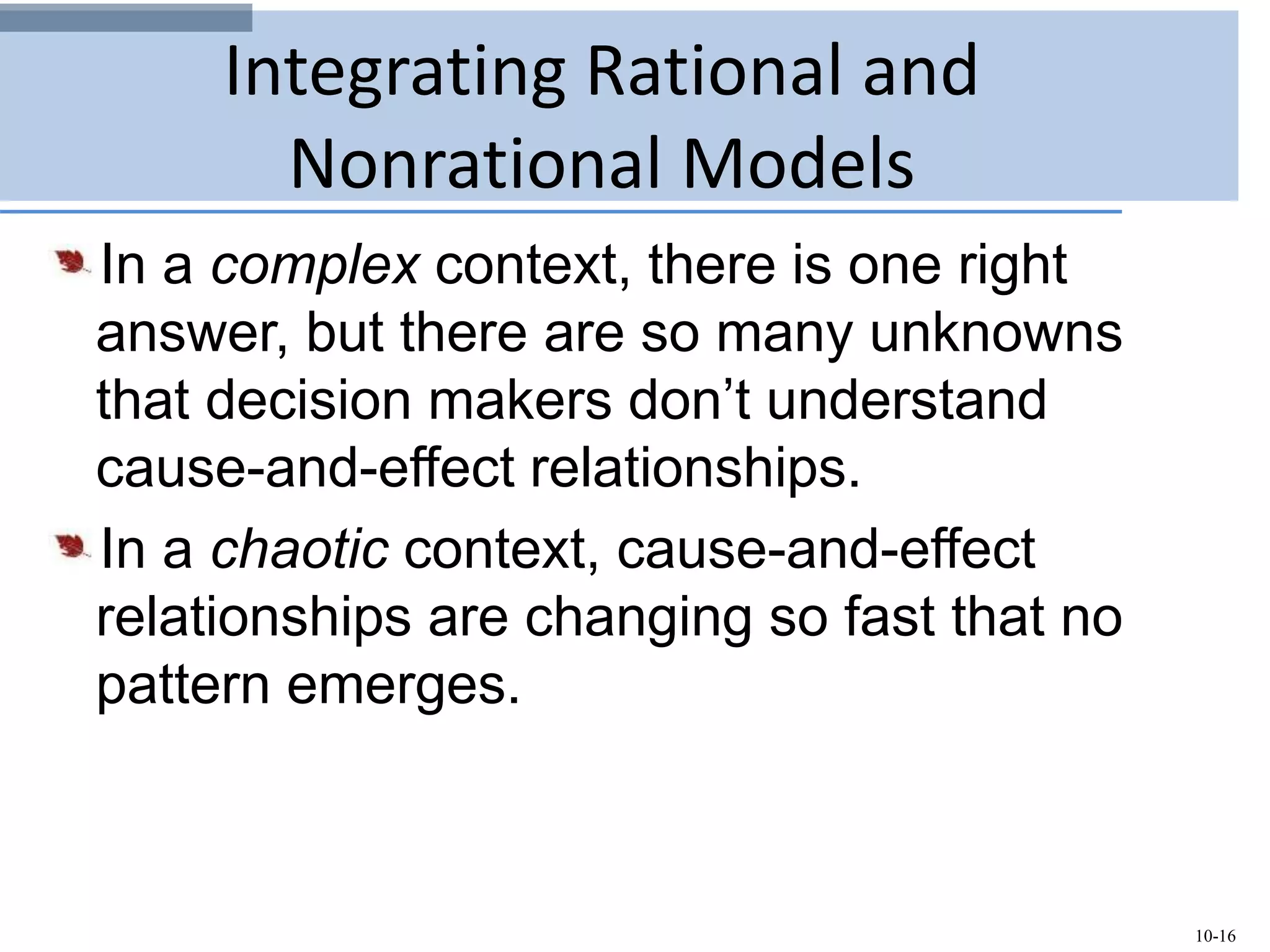 Integrating Rational and Nonrational Models

In a complex context, there is one right answer, but there are so many unknowns that decision makers don’t understand cause-and-effect relationships.

In a chaotic context, cause-and-effect relationships are changing so fast that no pattern emerges.

10-16